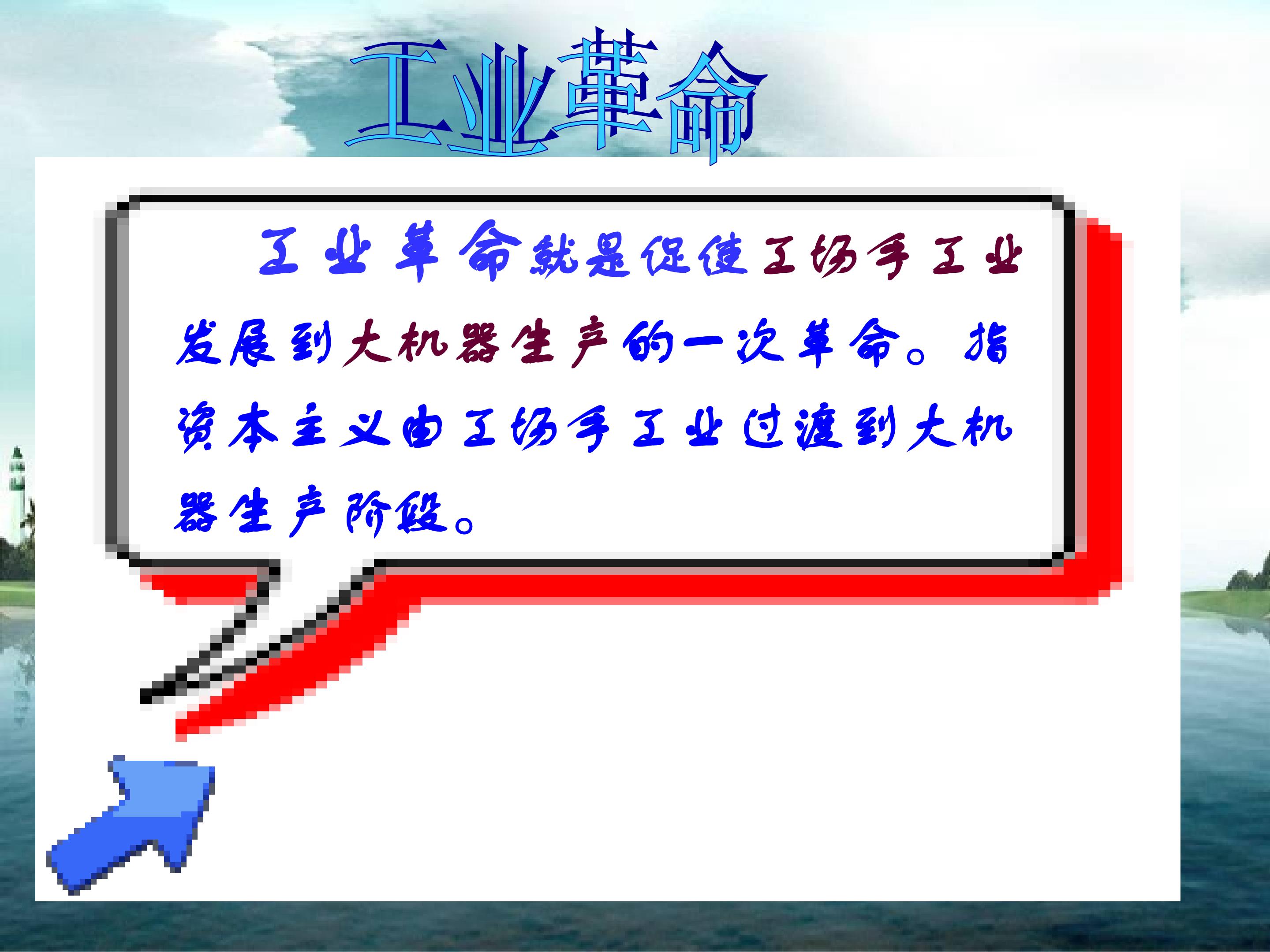 工业革命

工业革命就是促使工场手工业发展到大机器生产的一次革命。指资本主义由工场手工业过渡到大机器生产阶段。